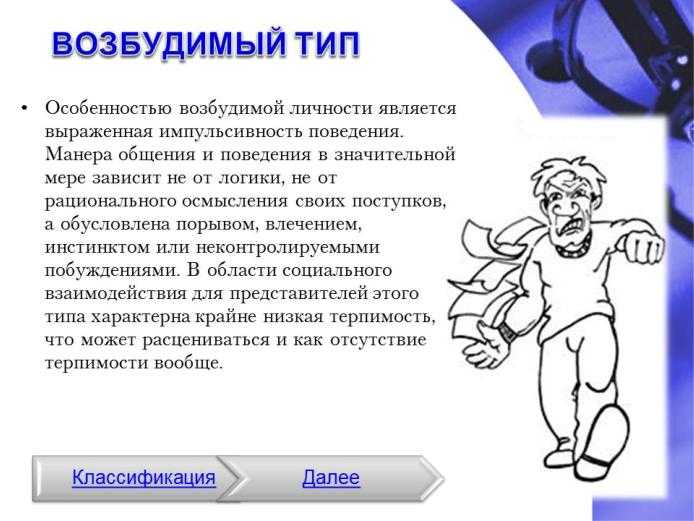 ВОЗБУДИМЫЙ ТИП

• Особенностью возбудимой личности является выраженная импульсивность поведения. Манера общения и поведения в значительной мере зависит не от логики, не от рационального осмысления своих поступков, а обусловлена порывом, влечением, инстинктом или неконтролируемыми побуждениями. В области социального взаимодействия для представителей этого типа характерна крайне низкая терпимость, что может расцениваться и как отсутствие терпимости вообще.

Классификация

Далее